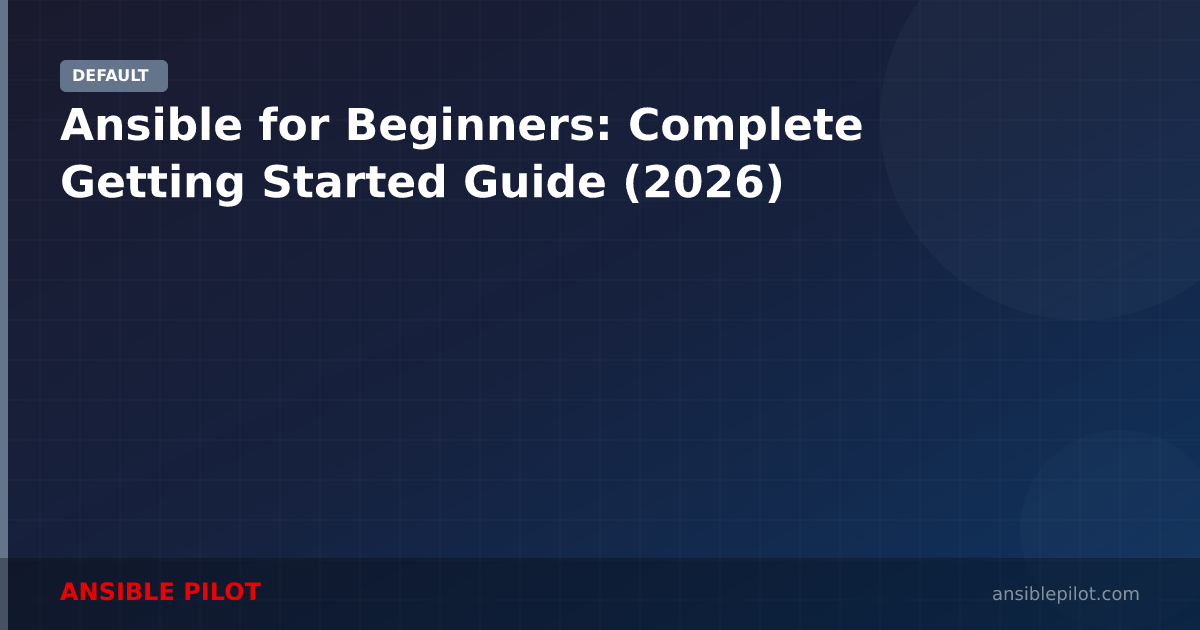 DEFAULT

Ansible for Beginners: Complete Getting Started Guide (2026)

ANSIBLE PILOT

ansiblepilot.com